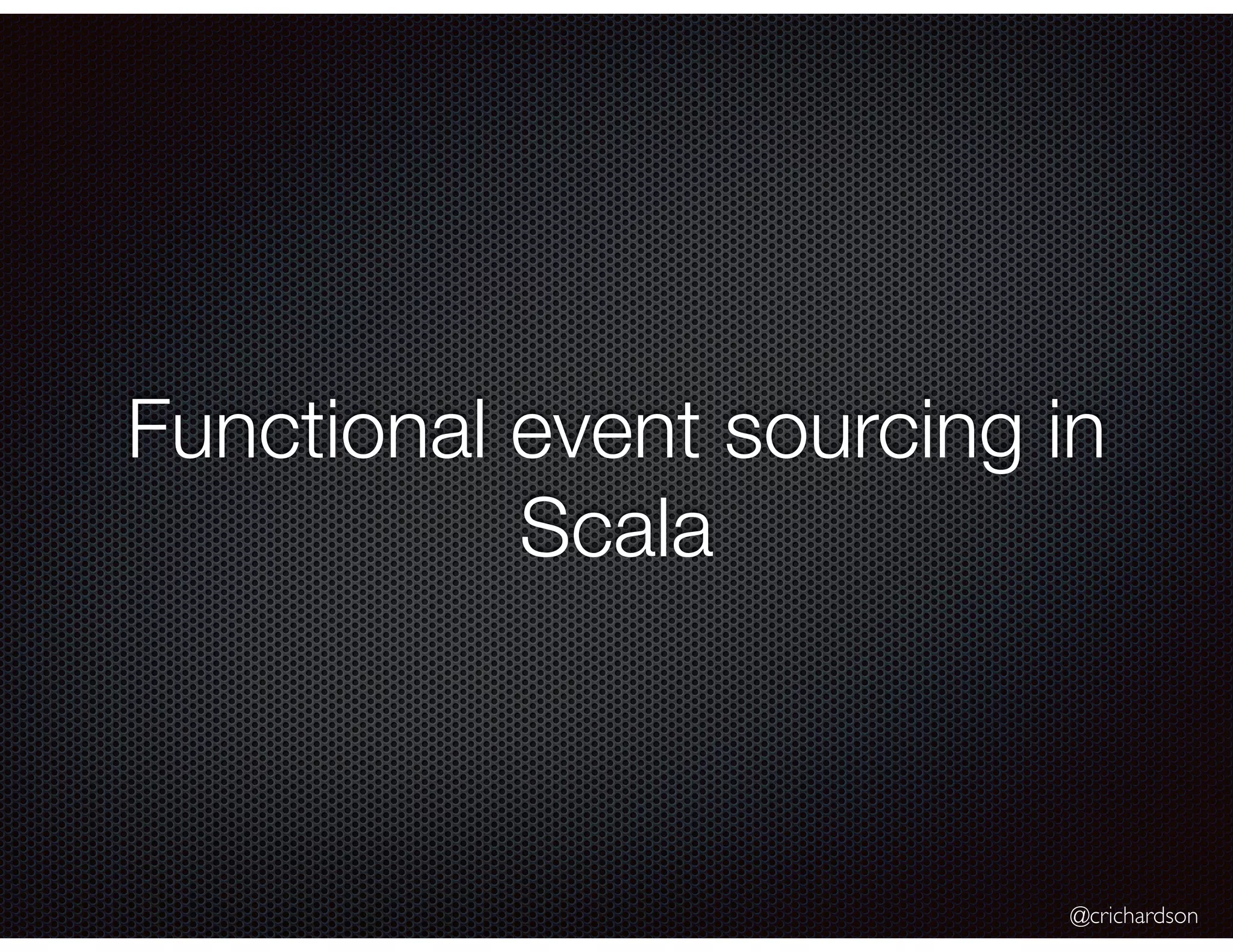 Functional event sourcing in Scala

@crichardson